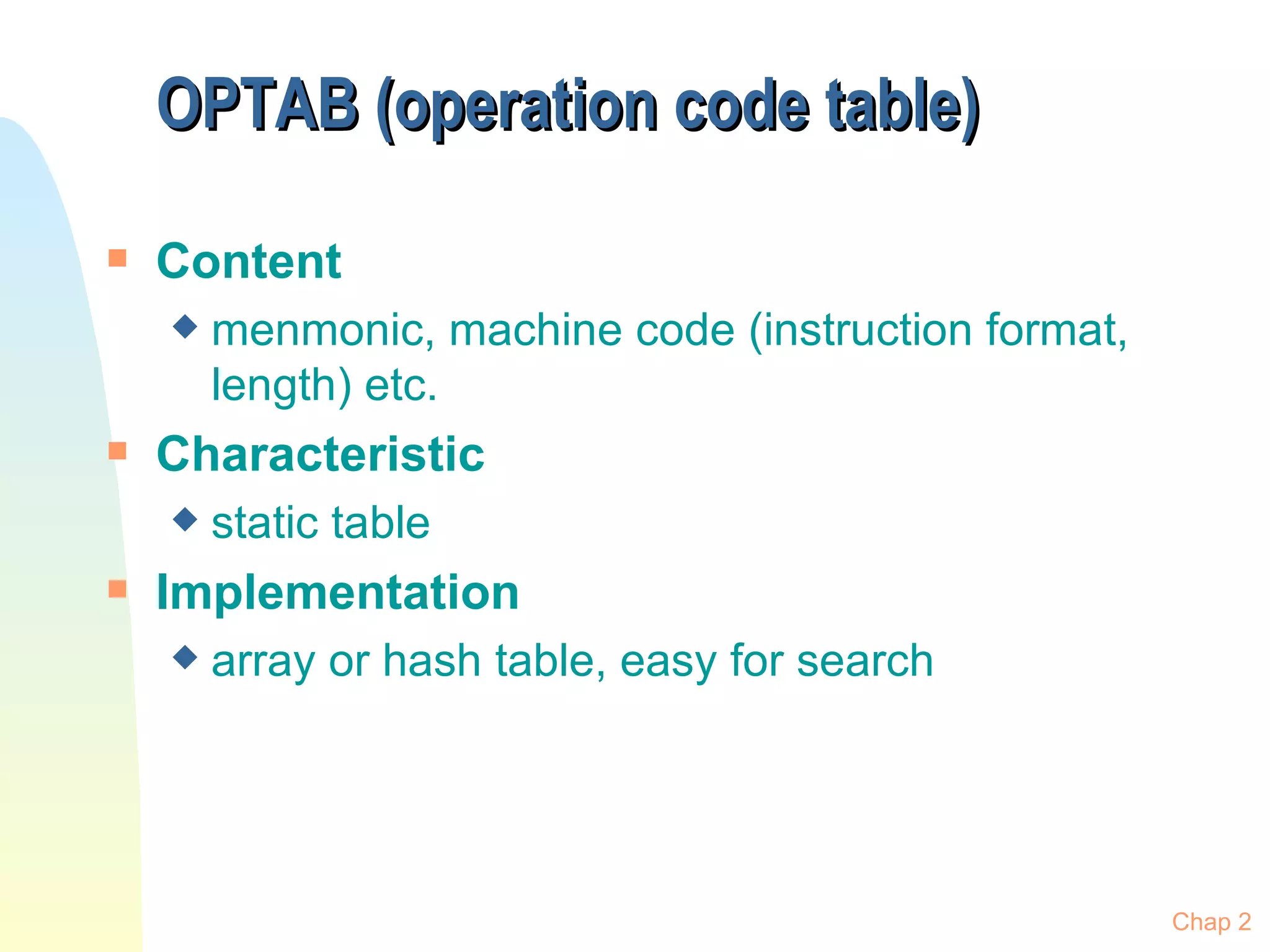 OPTAB (operation code table)

Content

menmonic, machine code (instruction format, length) etc.

Characteristic

static table

Implementation

array or hash table, easy for search

Chap 2